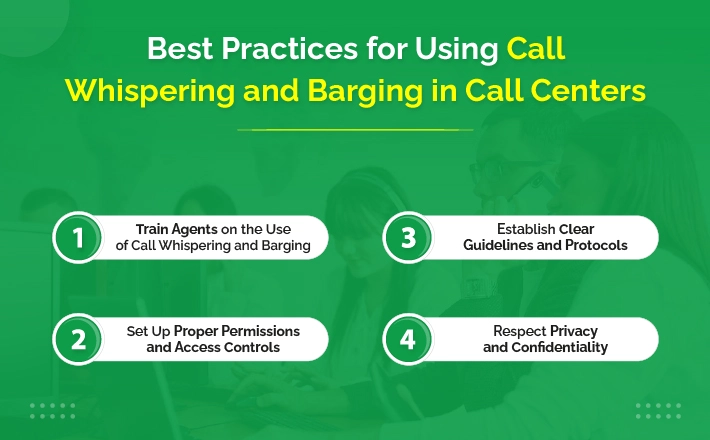 Best Practices for Using Call Whispering and Barging in Call Centers

1 Train Agents on the Use of Call Whispering and Barging

2 Set Up Proper Permissions and Access Controls

3 Establish Clear Guidelines and Protocols

4 Respect Privacy and Confidentiality